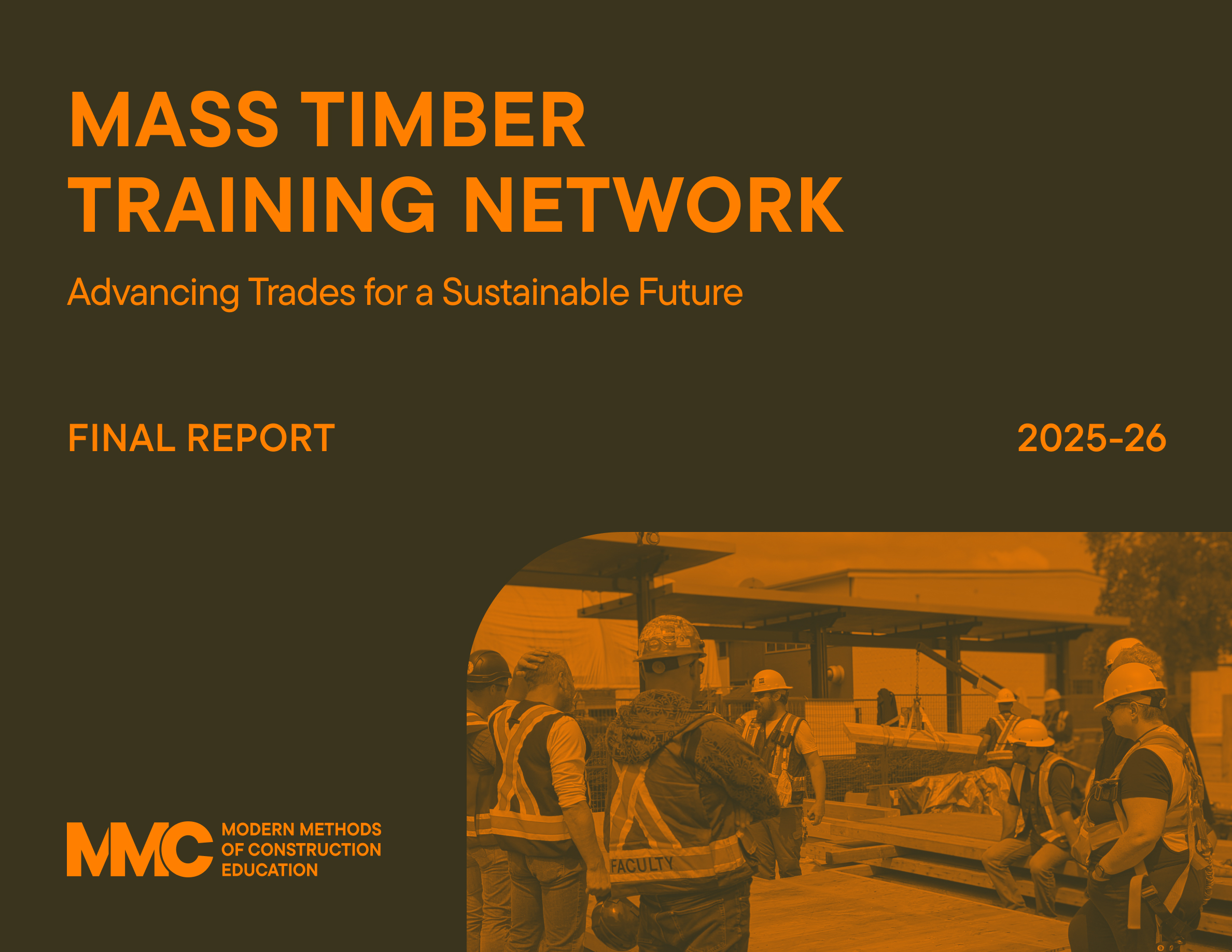 MASS TIMBER
TRAINING NETWORK

Advancing Trades for a Sustainable Future

FINAL REPORT

2025-26

MMC MODERN METHODS OF CONSTRUCTION EDUCATION

FACULTY